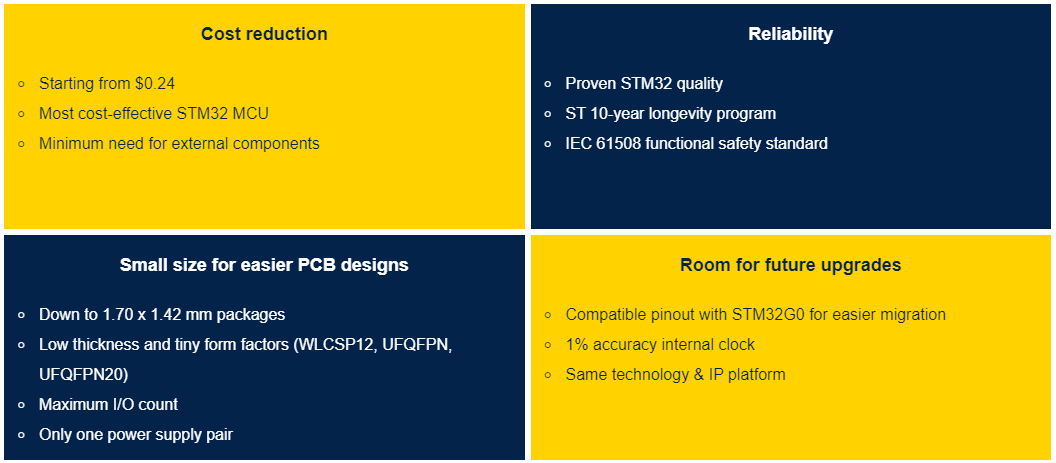 Cost reduction

- Starting from $0.24
- Most cost-effective STM32 MCU
- Minimum need for external components

Reliability

- Proven STM32 quality
- ST 10-year longevity program
- IEC 61508 functional safety standard

Small size for easier PCB designs

- Down to 1.70 x 1.42 mm packages
- Low thickness and tiny form factors (WLCSP12, UFQFPN, UFQFPN20)
- Maximum I/O count
- Only one power supply pair

Room for future upgrades

- Compatible pinout with STM32G0 for easier migration
- 1% accuracy internal clock
- Same technology & IP platform